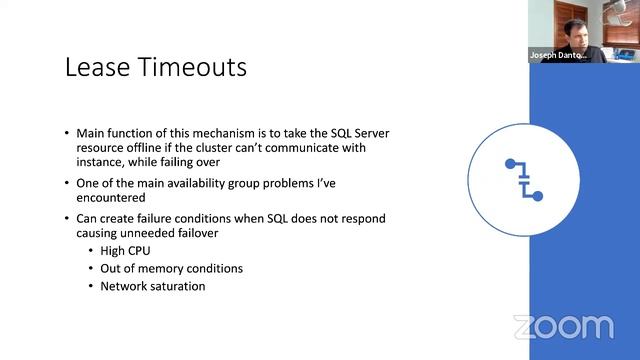 Joseph Danto...

Lease Timeouts

• Main function of this mechanism is to take the SQL Server resource offline if the cluster can't communicate with instance, while failing over
• One of the main availability group problems I've encountered
• Can create failure conditions when SQL does not respond causing unneeded failover
  • High CPU
  • Out of memory conditions
  • Network saturation

zoom